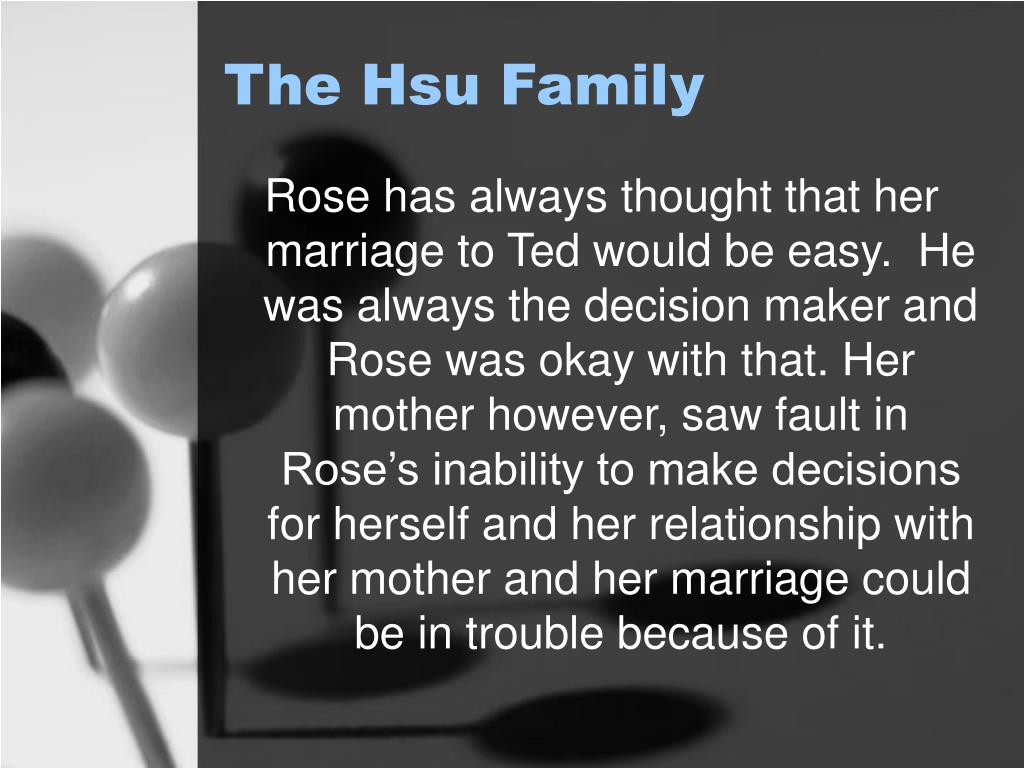 The Hsu Family

Rose has always thought that her marriage to Ted would be easy.  He was always the decision maker and Rose was okay with that. Her mother however, saw fault in Rose’s inability to make decisions for herself and her relationship with her mother and her marriage could be in trouble because of it.